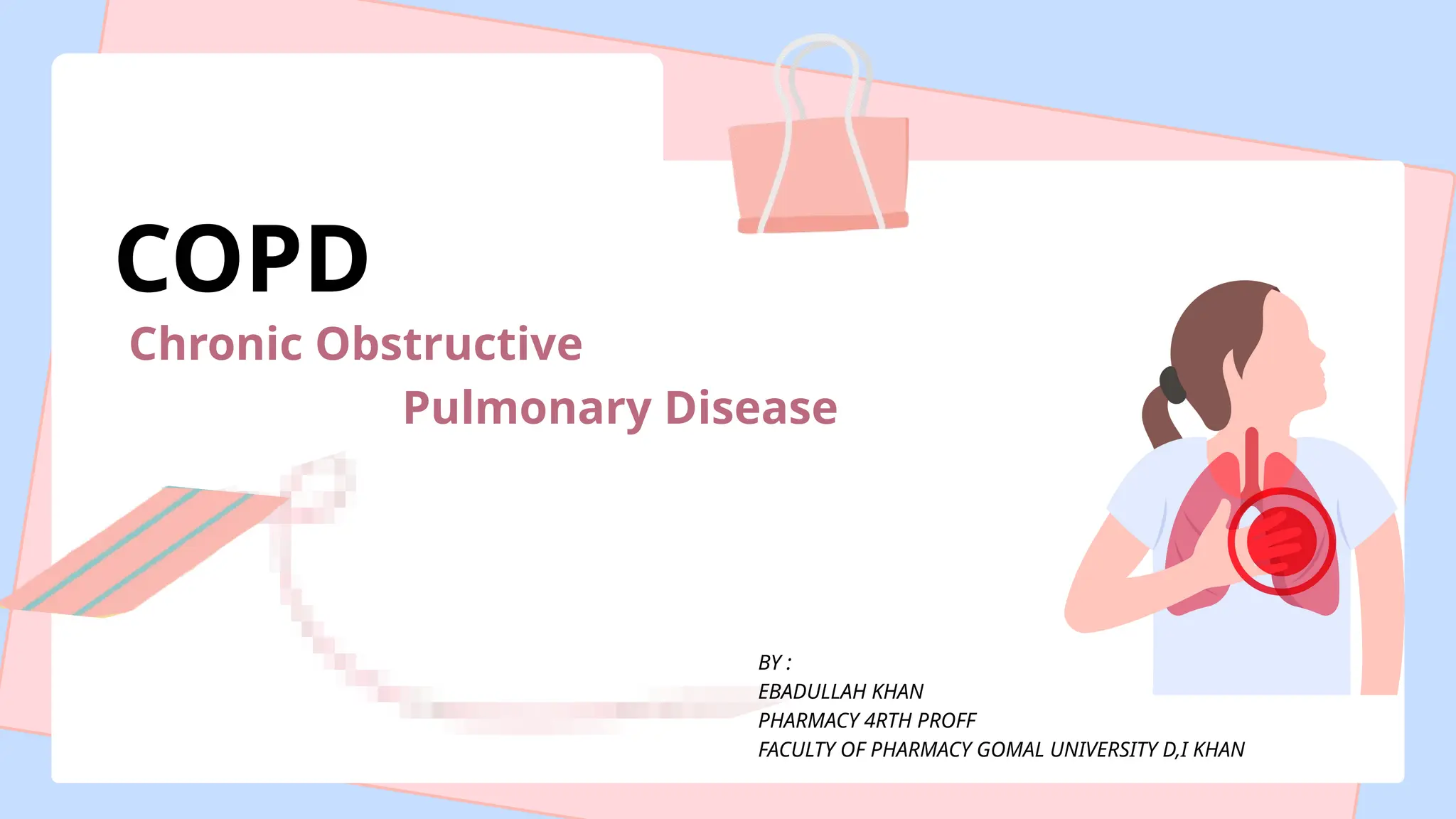 COPD

Chronic Obstructive Pulmonary Disease

BY :
EBADULLAH KHAN
PHARMACY 4RTH PROFF
FACULTY OF PHARMACY GOMAL UNIVERSITY D,I KHAN